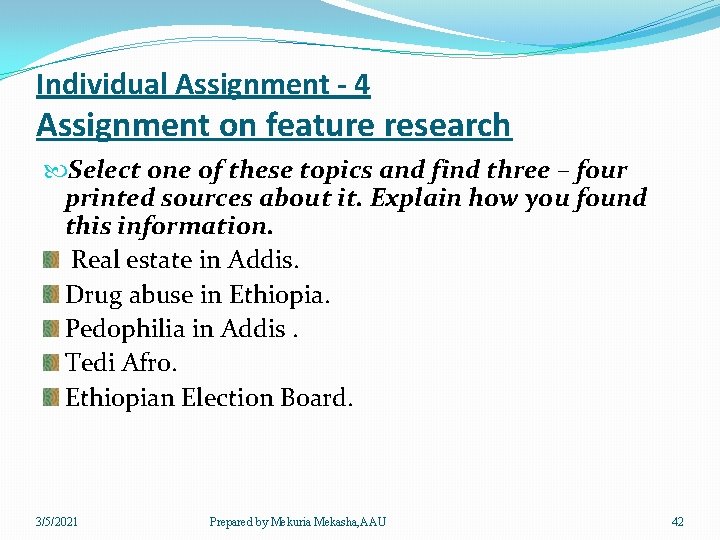 Individual Assignment - 4
Assignment on feature research

Select one of these topics and find three – four printed sources about it. Explain how you found this information.

Real estate in Addis.
Drug abuse in Ethiopia.
Pedophilia in Addis .
Tedi Afro.
Ethiopian Election Board.

3/5/2021 Prepared by Mekuria Mekasha,AAU 42